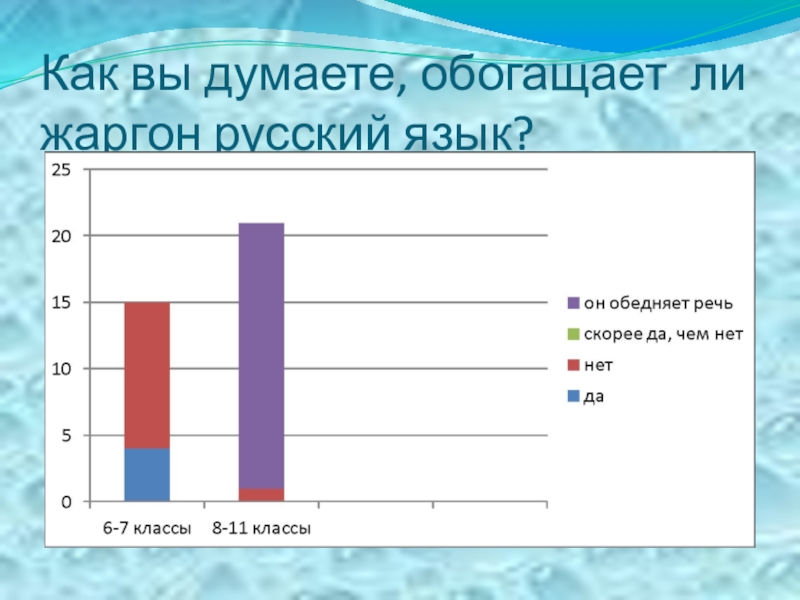 Как вы думаете, обогащает ли жаргон русский язык?

25
20
15
10
5
0

6-7 классы
8-11 классы

он обедняет речь
скорее да, чем нет
нет
да